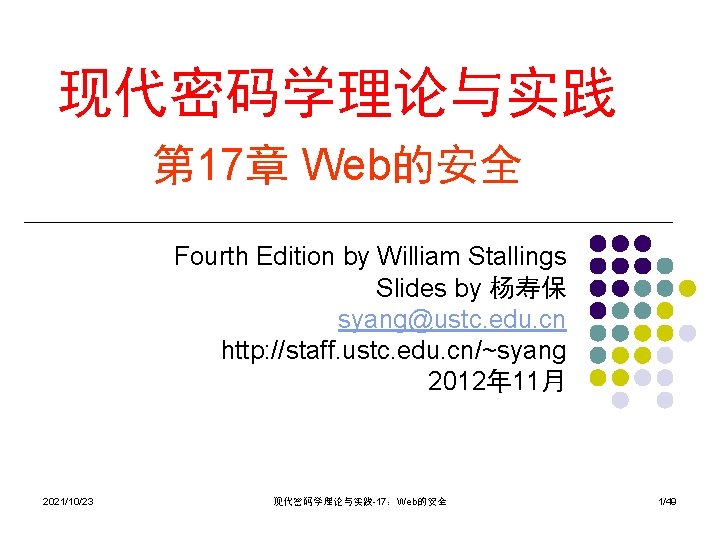 现代密码学理论与实践

第17章 Web的安全

Fourth Edition by William Stallings
Slides by 杨寿保
syang@ustc.edu.cn
http://staff.ustc.edu.cn/~syang
2012年11月

2021/10/23

现代密码学理论与实践-17：Web的安全

1/49